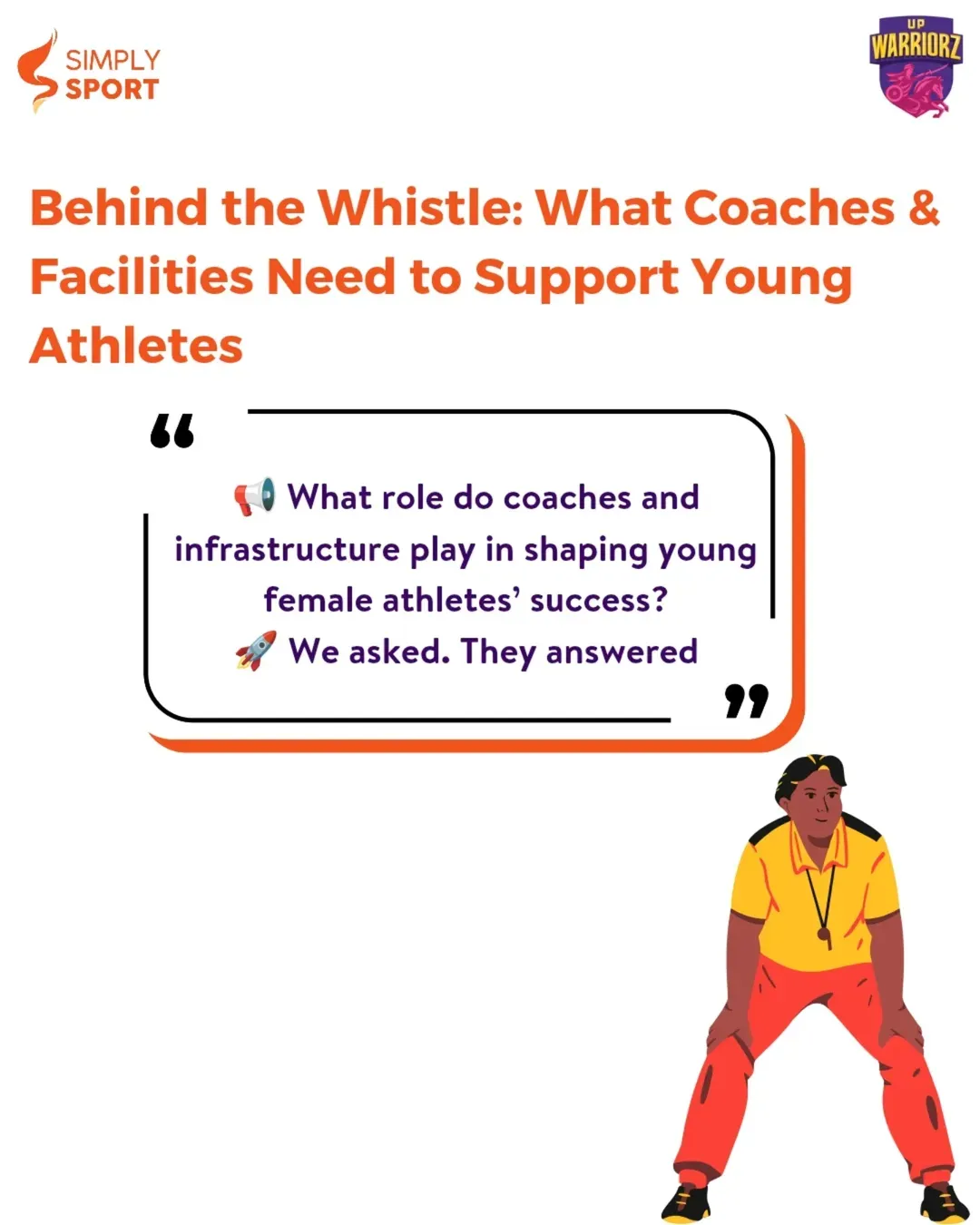 SIMPLY SPORT

UP WARRIORZ

Behind the Whistle: What Coaches & Facilities Need to Support Young Athletes

“
📢 What role do coaches and infrastructure play in shaping young female athletes’ success?
🚀 We asked. They answered
”